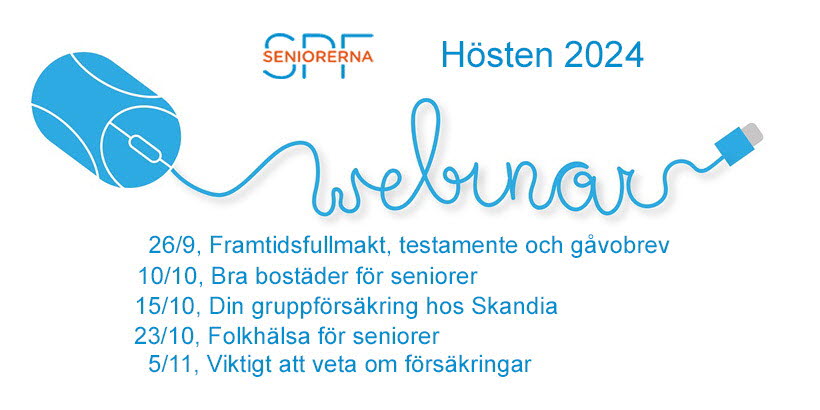 SPF SENIORERNA Hösten 2024

webinar

26/9, Framtidsfullmakt, testamente och gåvobrev
10/10, Bra bostäder för seniorer
15/10, Din gruppförsäkring hos Skandia
23/10, Folkhälsa för seniorer
5/11, Viktigt att veta om försäkringar